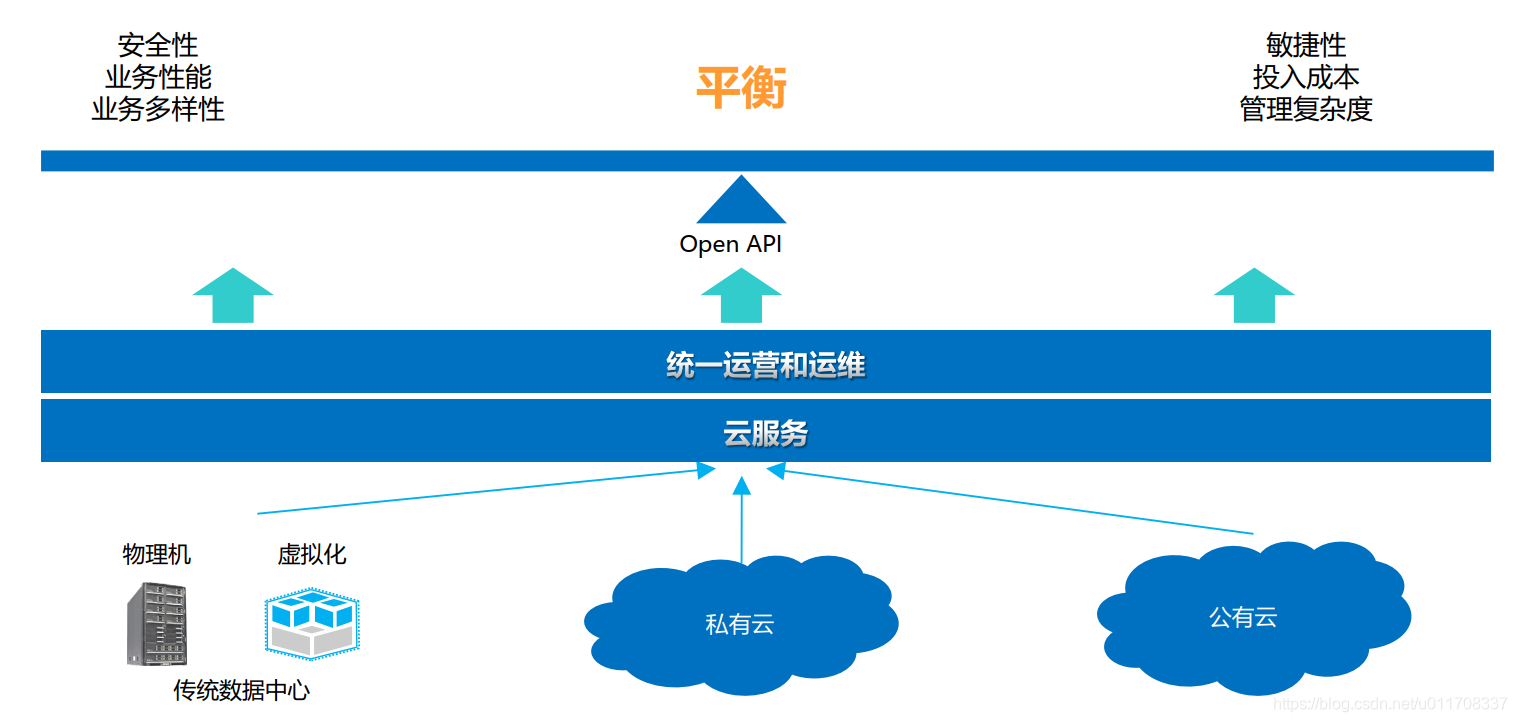 安全性
业务性能
业务多样性

平衡

敏捷性
投入成本
管理复杂度

Open API

统一运营和运维

云服务

物理机

虚拟化

传统数据中心

私有云

公有云

https://blog.csdn.net/u011708337